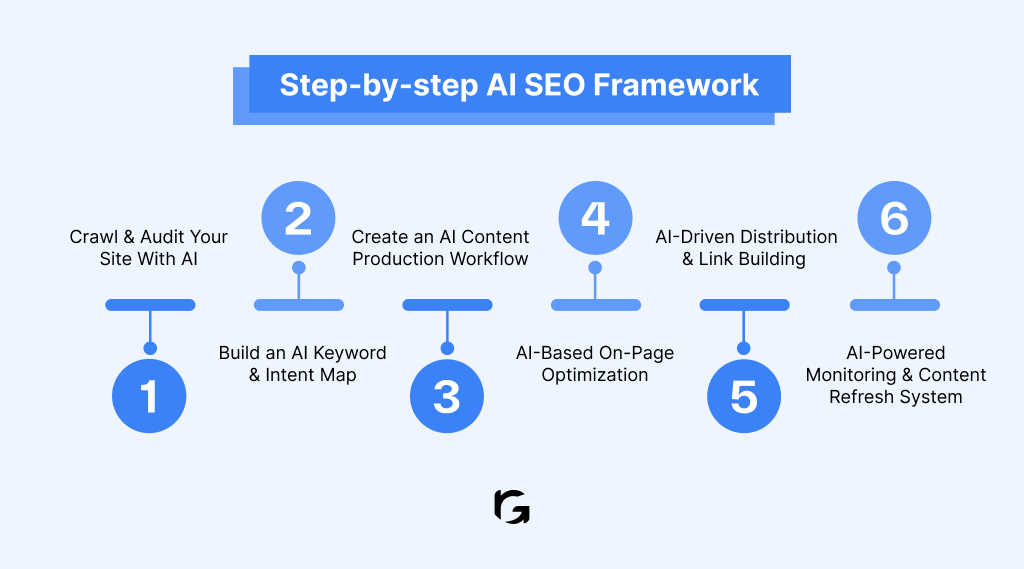 Step-by-step AI SEO Framework

1
Crawl & Audit Your Site With AI

2
Build an AI Keyword & Intent Map

3
Create an AI Content Production Workflow

4
AI-Based On-Page Optimization

5
AI-Driven Distribution & Link Building

6
AI-Powered Monitoring & Content Refresh System